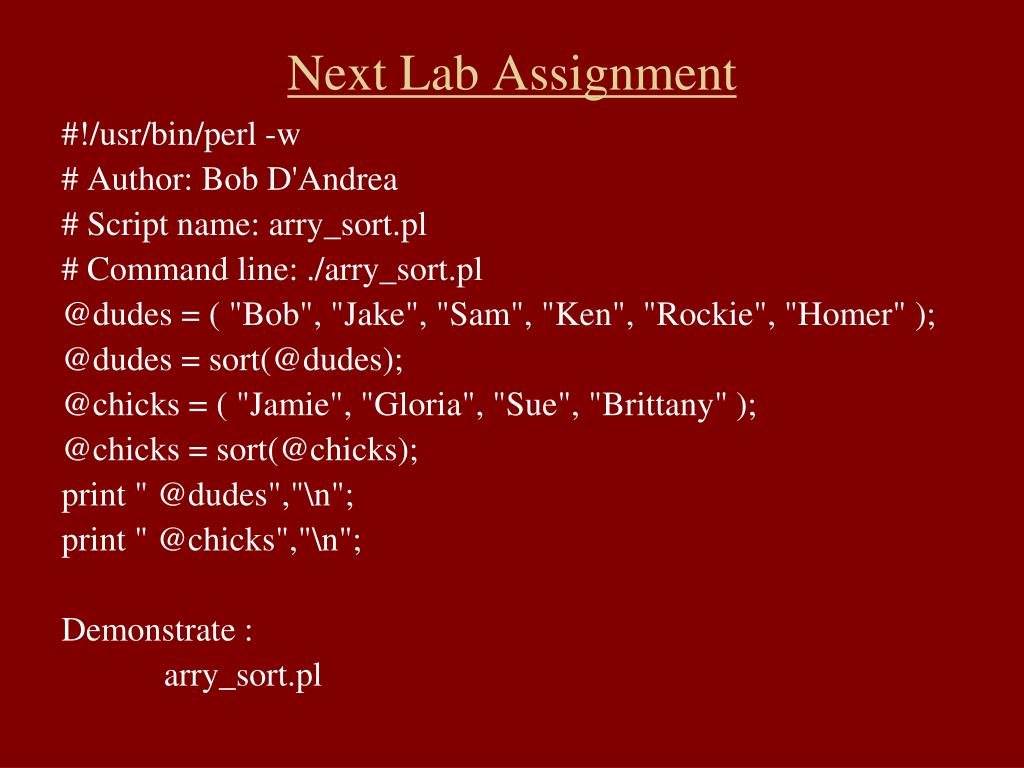 Next Lab Assignment

#!/usr/bin/perl -w
# Author: Bob D'Andrea
# Script name: arry_sort.pl
# Command line: ./arry_sort.pl
@dudes = ( "Bob", "Jake", "Sam", "Ken", "Rockie", "Homer" );
@dudes = sort(@dudes);
@chicks = ( "Jamie", "Gloria", "Sue", "Brittany" );
@chicks = sort(@chicks);
print " @dudes","\n";
print " @chicks","\n";

Demonstrate :
arry_sort.pl